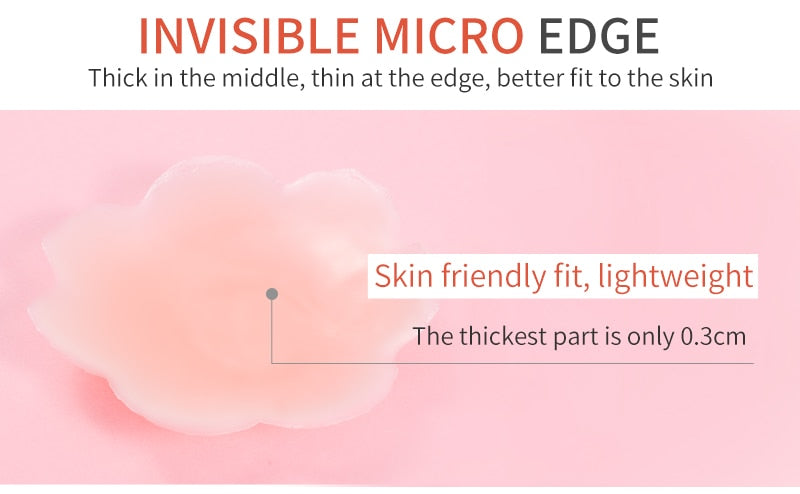 INVISIBLE MICRO EDGE
Thick in the middle, thin at the edge, better fit to the skin

Skin friendly fit, lightweight
The thickest part is only 0.3cm